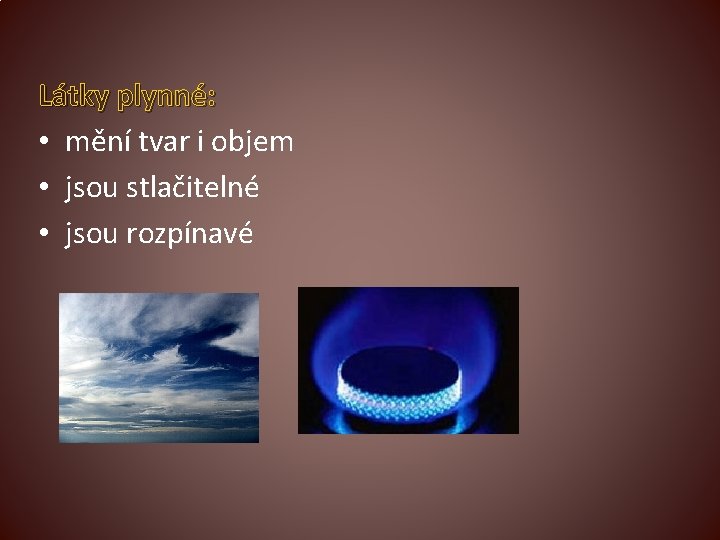 Látky plynné:

• mění tvar i objem
• jsou stlačitelné
• jsou rozpínavé